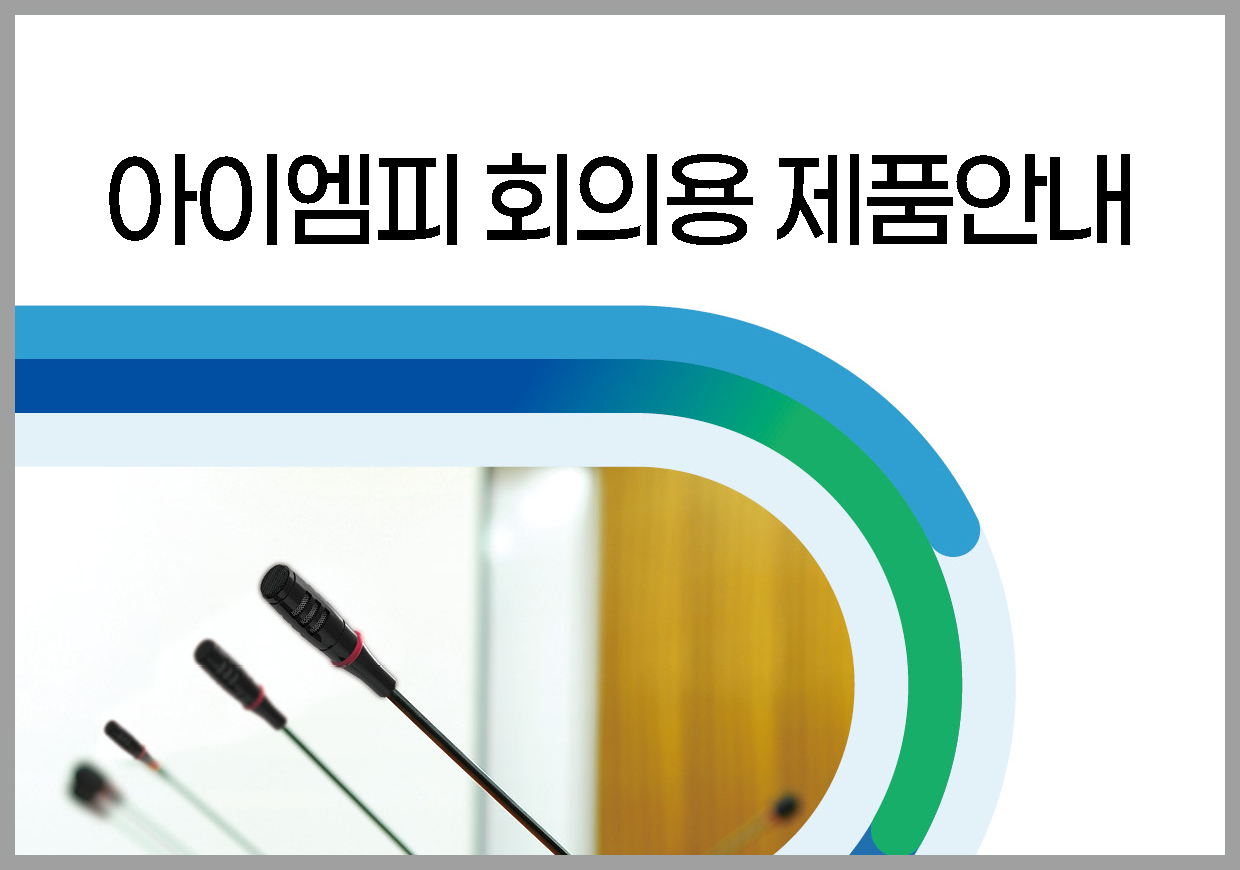 아이엠피 회의용 제품안내